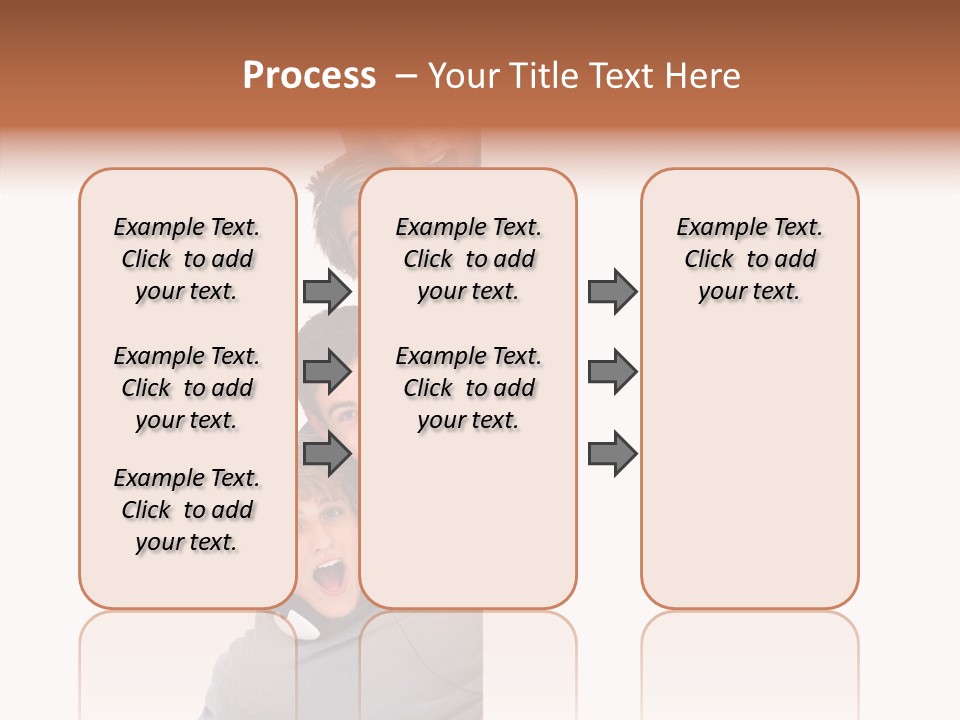 Process – Your Title Text Here

Example Text. Click to add your text.

Example Text. Click to add your text.

Example Text. Click to add your text.

Example Text. Click to add your text.

Example Text. Click to add your text.

Example Text. Click to add your text.